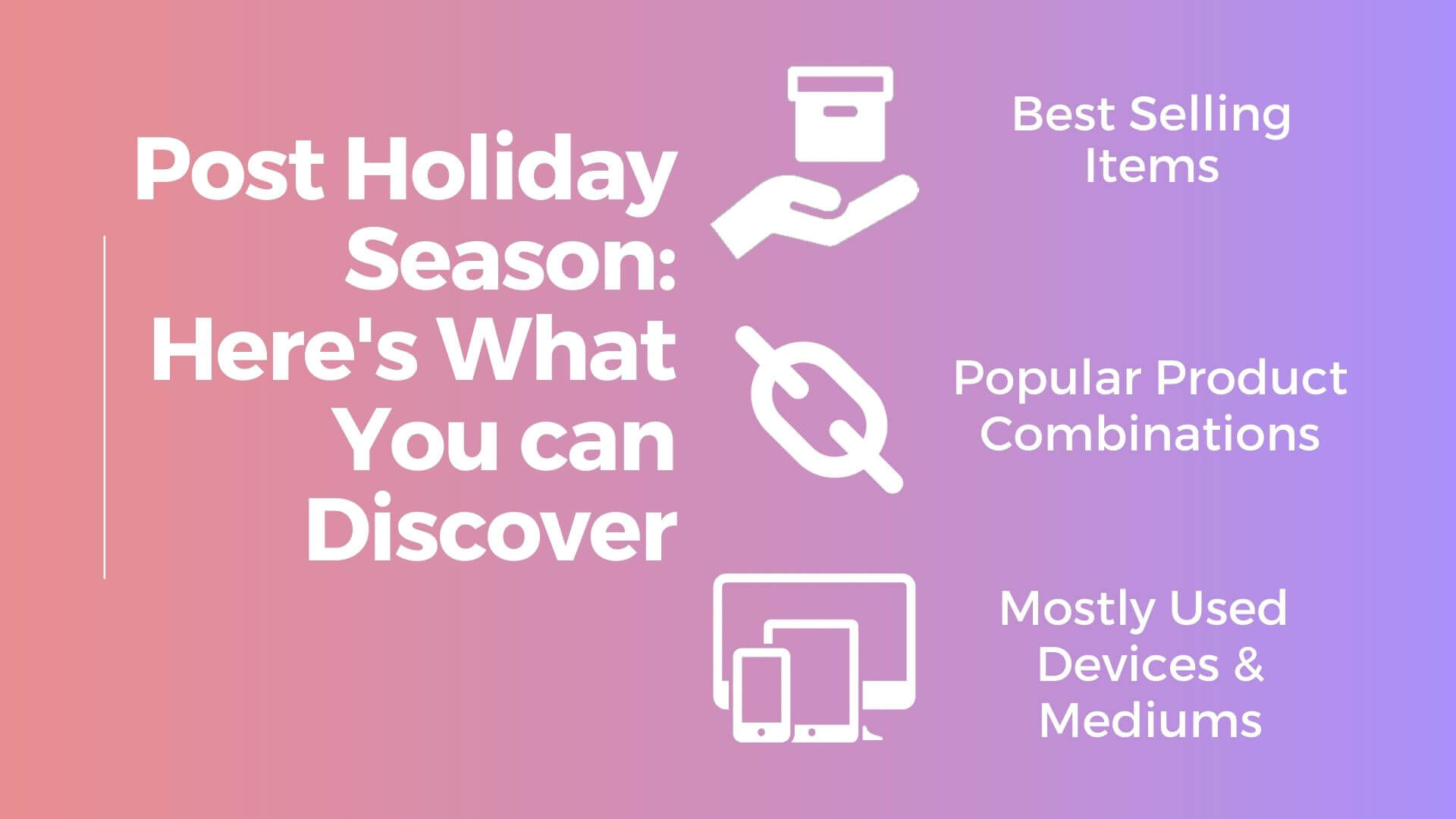 Post Holiday Season: Here's What You can Discover

Best Selling Items

Popular Product Combinations

Mostly Used Devices & Mediums